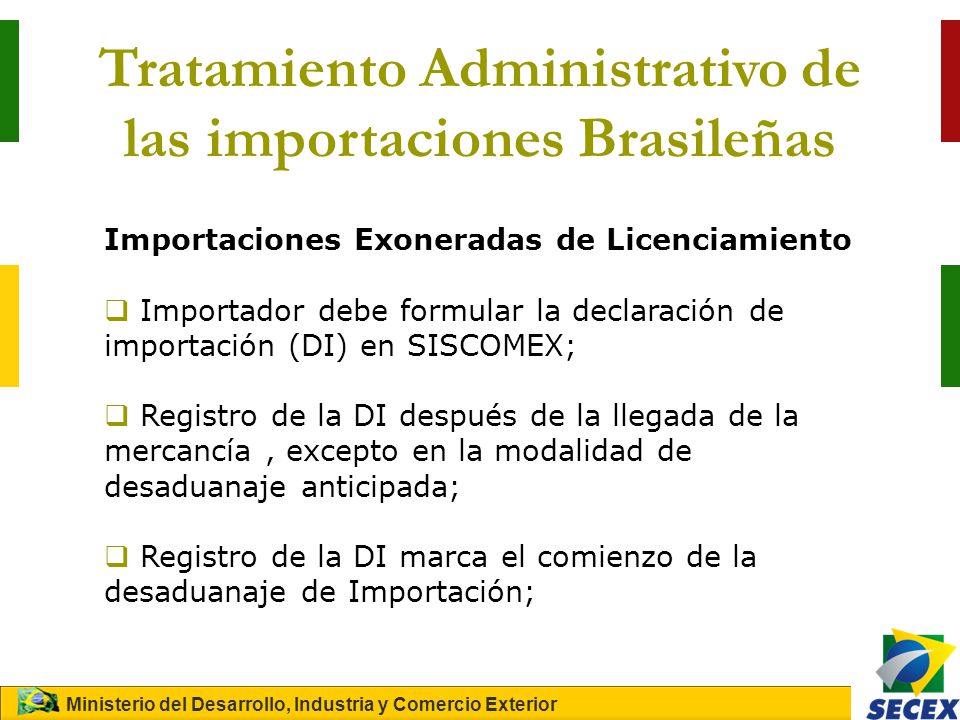 Tratamiento Administrativo de las importaciones Brasileñas

Importaciones Exoneradas de Licenciamiento

❑ Importador debe formular la declaración de importación (DI) en SISCOMEX;

❑ Registro de la DI después de la llegada de la mercancía , excepto en la modalidad de desaduanaje anticipada;

❑ Registro de la DI marca el comienzo de la desaduanaje de Importación;

Ministerio del Desarrollo, Industria y Comercio Exterior

SECEX